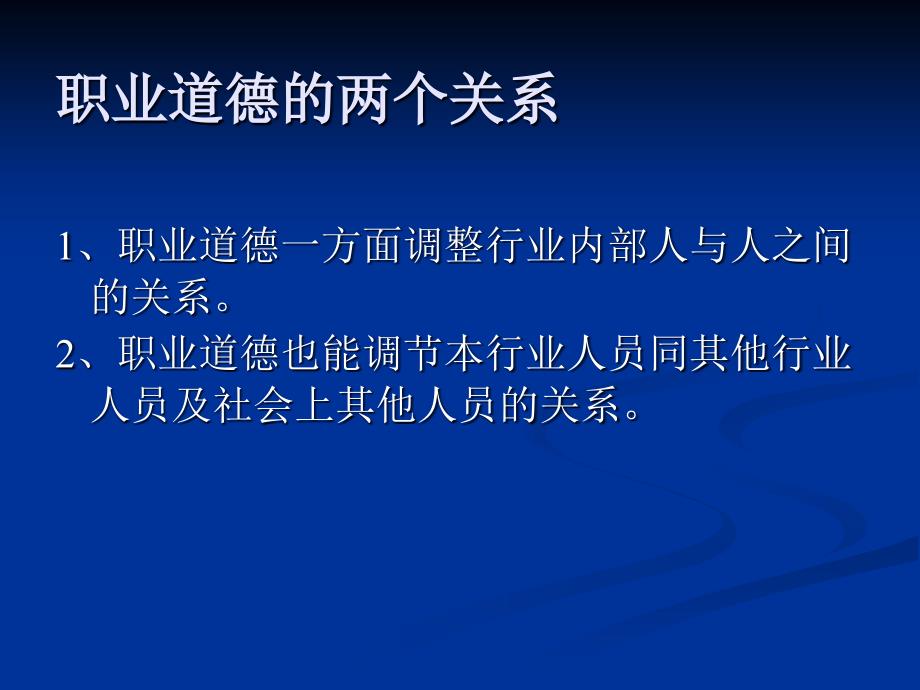 职业道德的两个关系

1、职业道德一方面调整行业内部人与人之间的关系。

2、职业道德也能调节本行业人员同其他行业人员及社会上其他人员的关系。